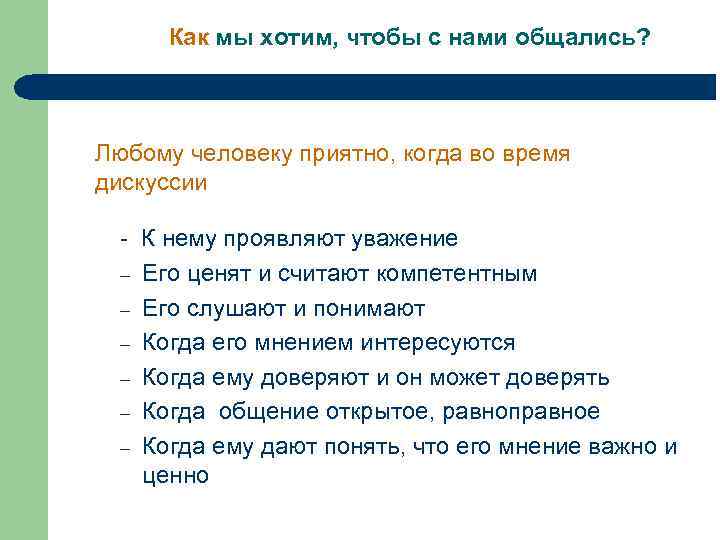 Как мы хотим, чтобы с нами общались?

Любому человеку приятно, когда во время дискуссии

- К нему проявляют уважение
– Его ценят и считают компетентным
– Его слушают и понимают
– Когда его мнением интересуются
– Когда ему доверяют и он может доверять
– Когда общение открытое, равноправное
– Когда ему дают понять, что его мнение важно и ценно